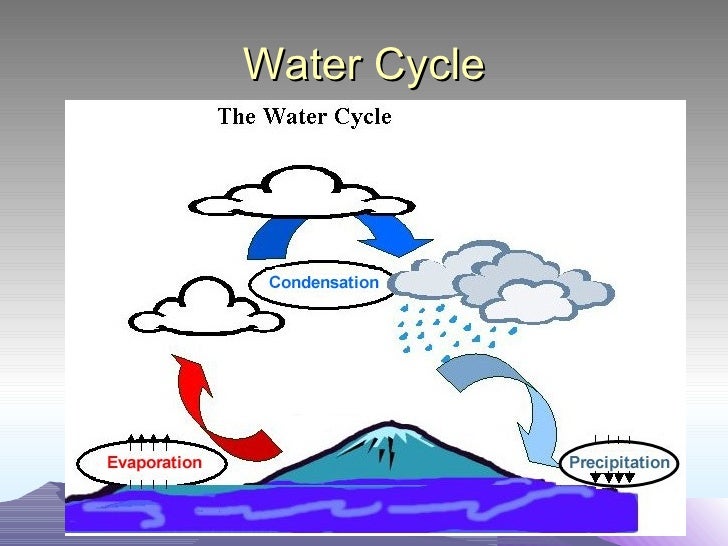 Water Cycle

The Water Cycle

Condensation

Evaporation

Precipitation